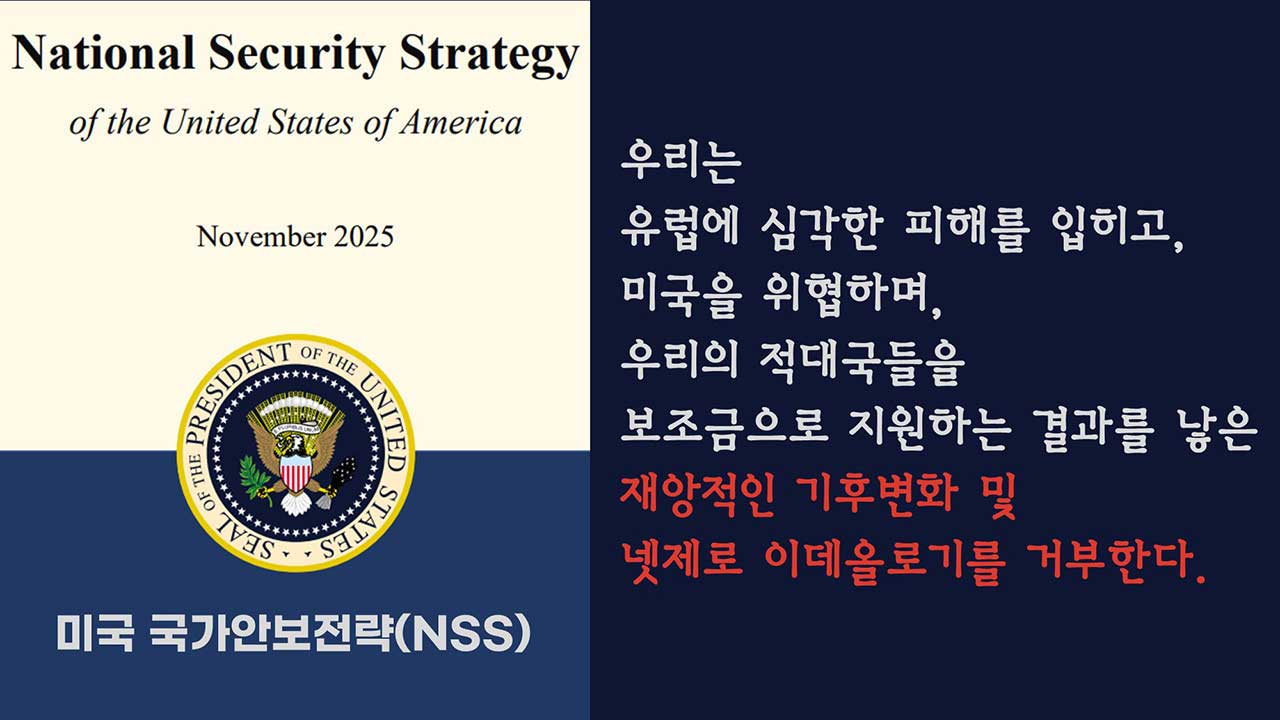 National Security Strategy
of the United States of America

November 2025

SEAL OF THE PRESIDENT OF THE UNITED STATES

미국 국가안보전략(NSS)

우리는
유럽에 심각한 피해를 입히고,
미국을 위협하며,
우리의 적대국들을
보조금으로 지원하는 결과를 낳은
재앙적인 기후변화 및
넷제로 이데올로기를 거부한다.